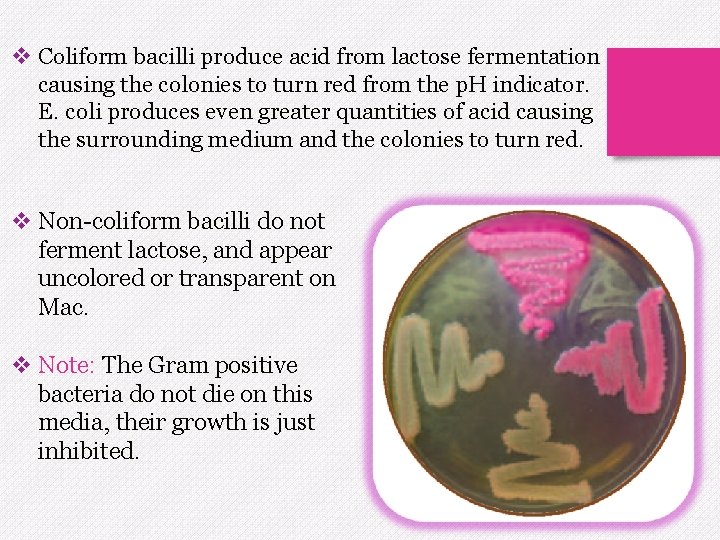 ❖ Coliform bacilli produce acid from lactose fermentation causing the colonies to turn red from the pH indicator. E. coli produces even greater quantities of acid causing the surrounding medium and the colonies to turn red.

❖ Non-coliform bacilli do not ferment lactose, and appear uncolored or transparent on Mac.

❖ Note: The Gram positive bacteria do not die on this media, their growth is just inhibited.